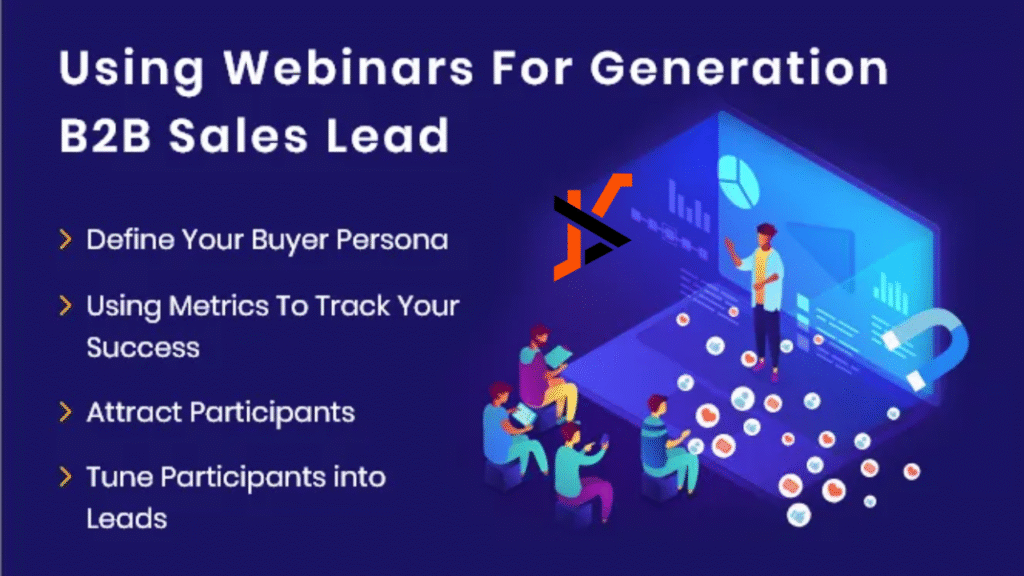 Using Webinars For Generation B2B Sales Lead

> Define Your Buyer Persona

> Using Metrics To Track Your Success

> Attract Participants

> Tune Participants into Leads